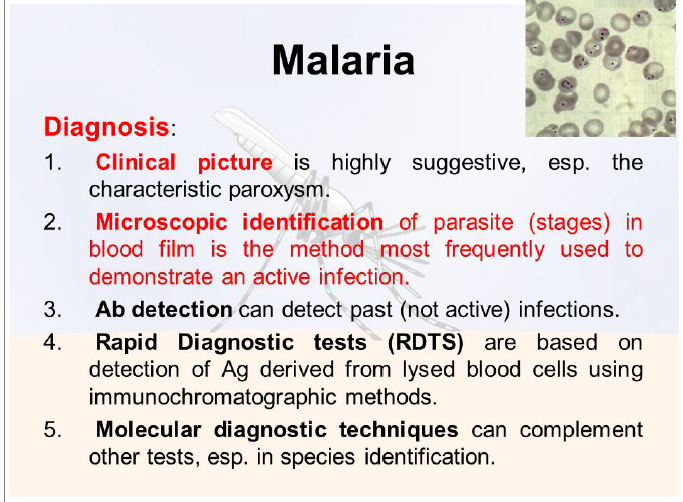 Malaria

Diagnosis:

1. Clinical picture is highly suggestive, esp. the characteristic paroxysm.

2. Microscopic identification of parasite (stages) in blood film is the method most frequently used to demonstrate an active infection.

3. Ab detection can detect past (not active) infections.

4. Rapid Diagnostic tests (RDTS) are based on detection of Ag derived from lysed blood cells using immunochromatographic methods.

5. Molecular diagnostic techniques can complement other tests, esp. in species identification.